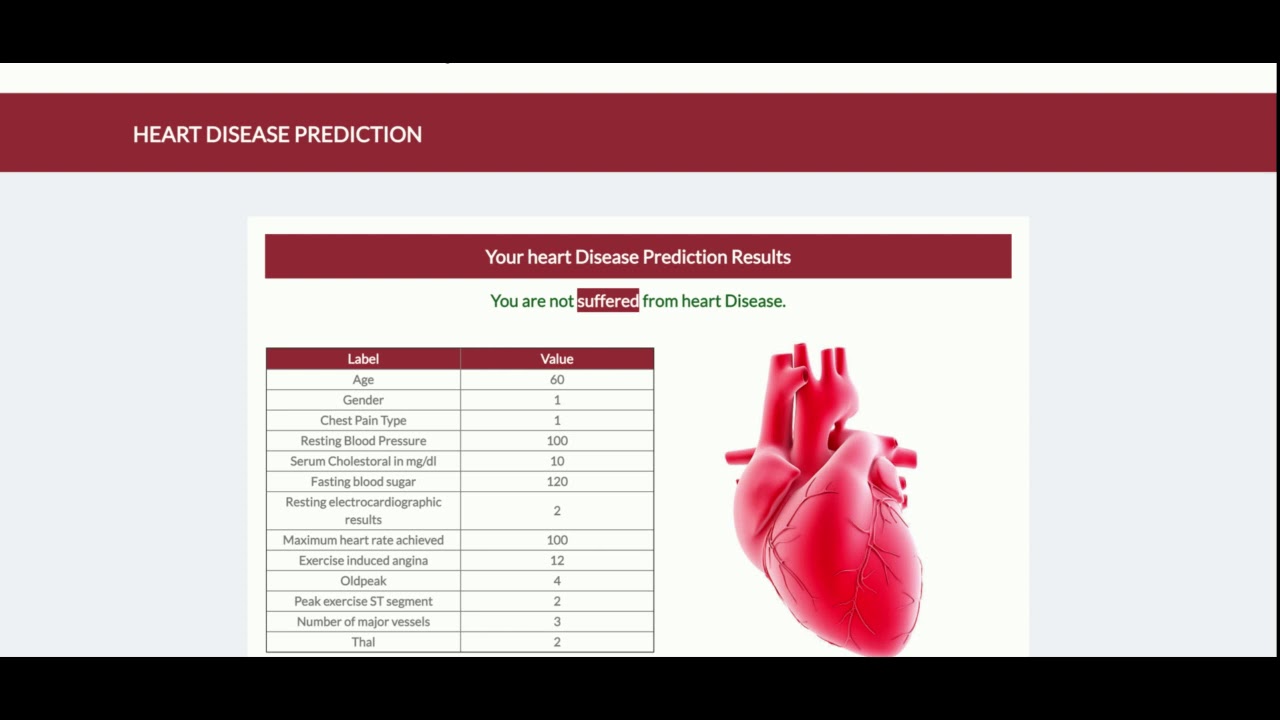 HEART DISEASE PREDICTION

Your heart Disease Prediction Results

You are not suffered from heart Disease.

| Label | Value |
|---|---|
| Age | 60 |
| Gender | 1 |
| Chest Pain Type | 1 |
| Resting Blood Pressure | 100 |
| Serum Cholestoral in mg/dl | 10 |
| Fasting blood sugar | 120 |
| Resting electrocardiographic results | 2 |
| Maximum heart rate achieved | 100 |
| Exercise induced angina | 12 |
| Oldpeak | 4 |
| Peak exercise ST segment | 2 |
| Number of major vessels | 3 |
| Thal | 2 |